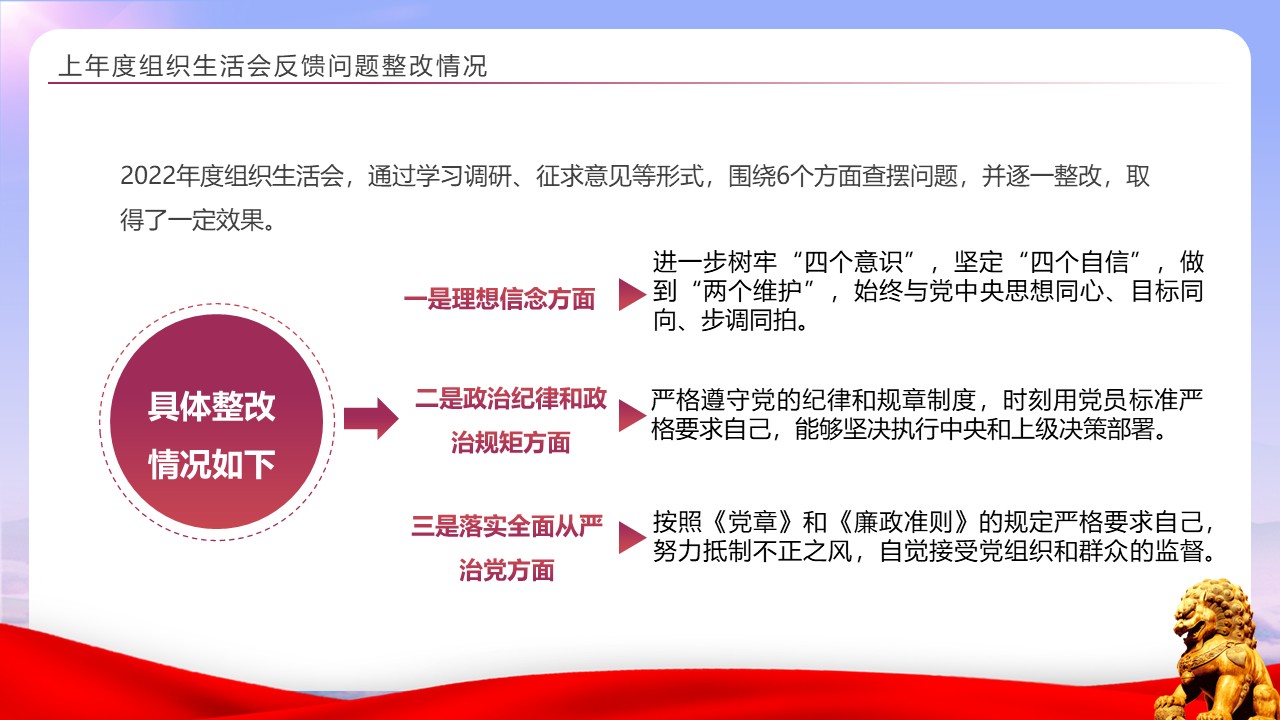 上年度组织生活会反馈问题整改情况

2022年度组织生活会，通过学习调研、征求意见等形式，围绕6个方面查摆问题，并逐一整改，取得了一定效果。

具体整改情况如下

一是理想信念方面

进一步树牢“四个意识”，坚定“四个自信”，做到“两个维护”，始终与党中央思想同心、目标同向、步调同拍。

二是政治纪律和政治规矩方面

严格遵守党的纪律和规章制度，时刻用党员标准严格要求自己，能够坚决执行中央和上级决策部署。

三是落实全面从严治党方面

按照《党章》和《廉政准则》的规定严格要求自己，努力抵制不正之风，自觉接受党组织和群众的监督。